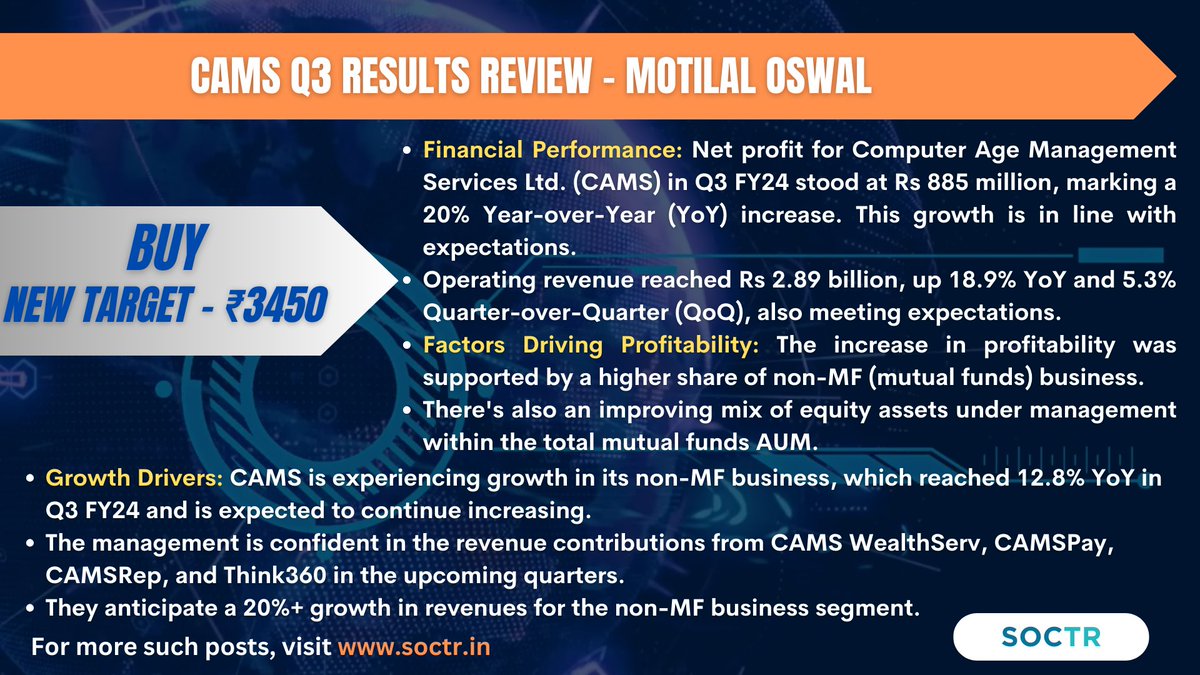 CAMS Q3 RESULTS REVIEW - MOTILAL OSWAL

BUY
NEW TARGET - ₹3450

• Financial Performance: Net profit for Computer Age Management Services Ltd. (CAMS) in Q3 FY24 stood at Rs 885 million, marking a 20% Year-over-Year (YoY) increase. This growth is in line with expectations.
• Operating revenue reached Rs 2.89 billion, up 18.9% YoY and 5.3% Quarter-over-Quarter (QoQ), also meeting expectations.
• Factors Driving Profitability: The increase in profitability was supported by a higher share of non-MF (mutual funds) business.
• There's also an improving mix of equity assets under management within the total mutual funds AUM.
• Growth Drivers: CAMS is experiencing growth in its non-MF business, which reached 12.8% YoY in Q3 FY24 and is expected to continue increasing.
• The management is confident in the revenue contributions from CAMS WealthServ, CAMSPay, CAMSRep, and Think360 in the upcoming quarters.
• They anticipate a 20%+ growth in revenues for the non-MF business segment.

For more such posts, visit www.soctr.in

SOCTR